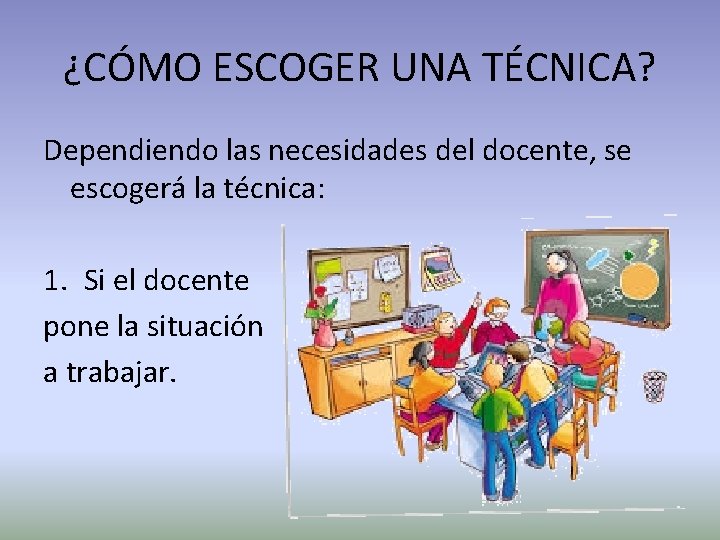 ¿CÓMO ESCOGER UNA TÉCNICA?

Dependiendo las necesidades del docente, se escogerá la técnica:

1. Si el docente pone la situación a trabajar.